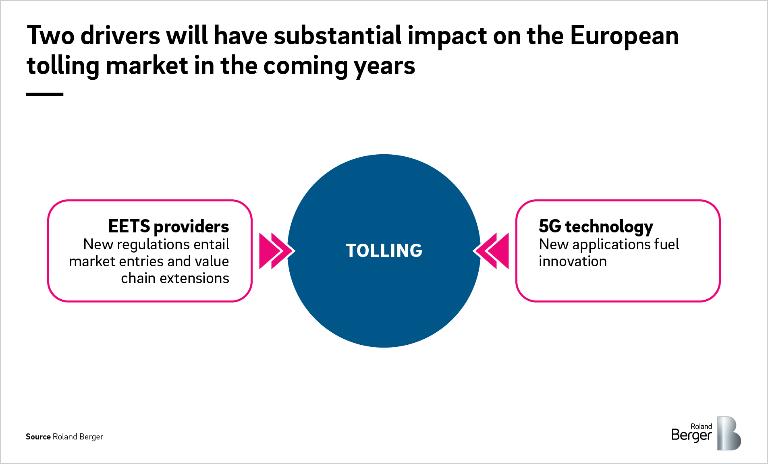 Two drivers will have substantial impact on the European tolling market in the coming years

EETS providers
New regulations entail market entries and value chain extensions

TOLLING

5G technology
New applications fuel innovation

Source Roland Berger

Roland Berger